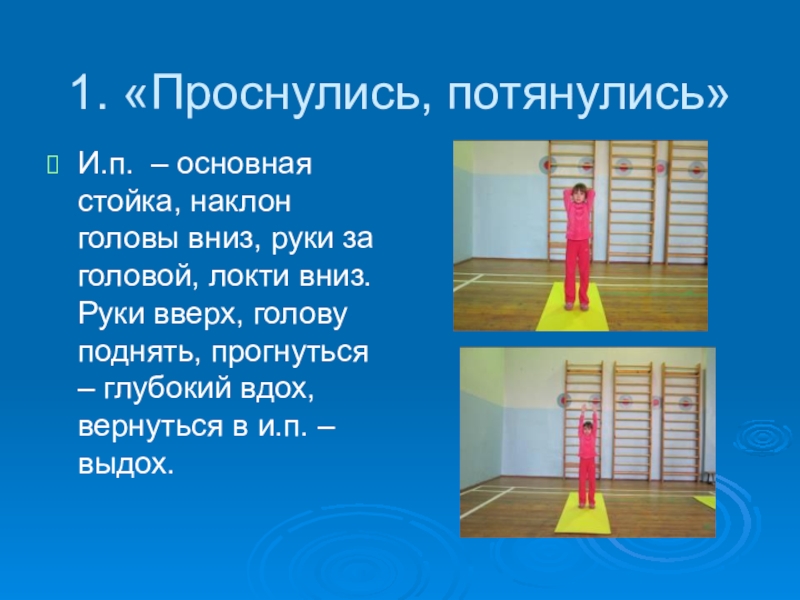 1. «Проснулись, потянулись»

И.п. – основная стойка, наклон головы вниз, руки за головой, локти вниз. Руки вверх, голову поднять, прогнуться – глубокий вдох, вернуться в и.п. – выдох.